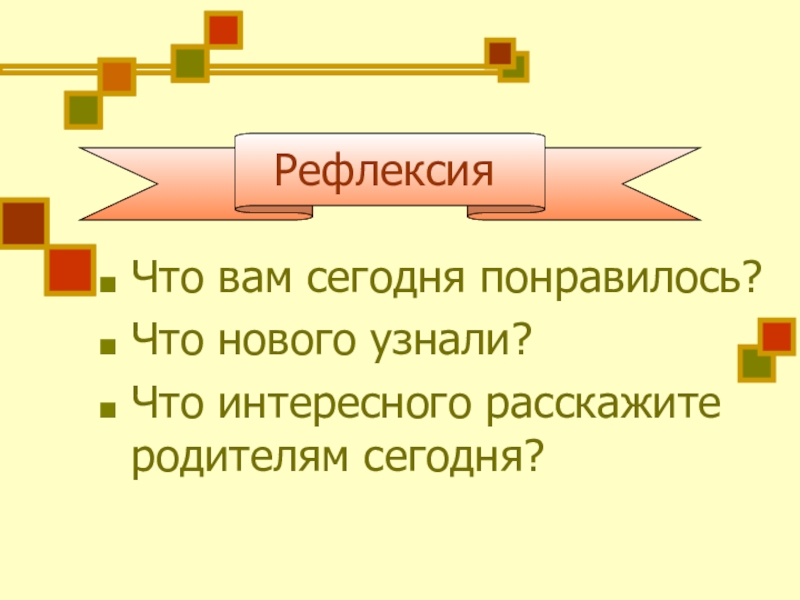 Рефлексия

- Что вам сегодня понравилось?
- Что нового узнали?
- Что интересного расскажите родителям сегодня?